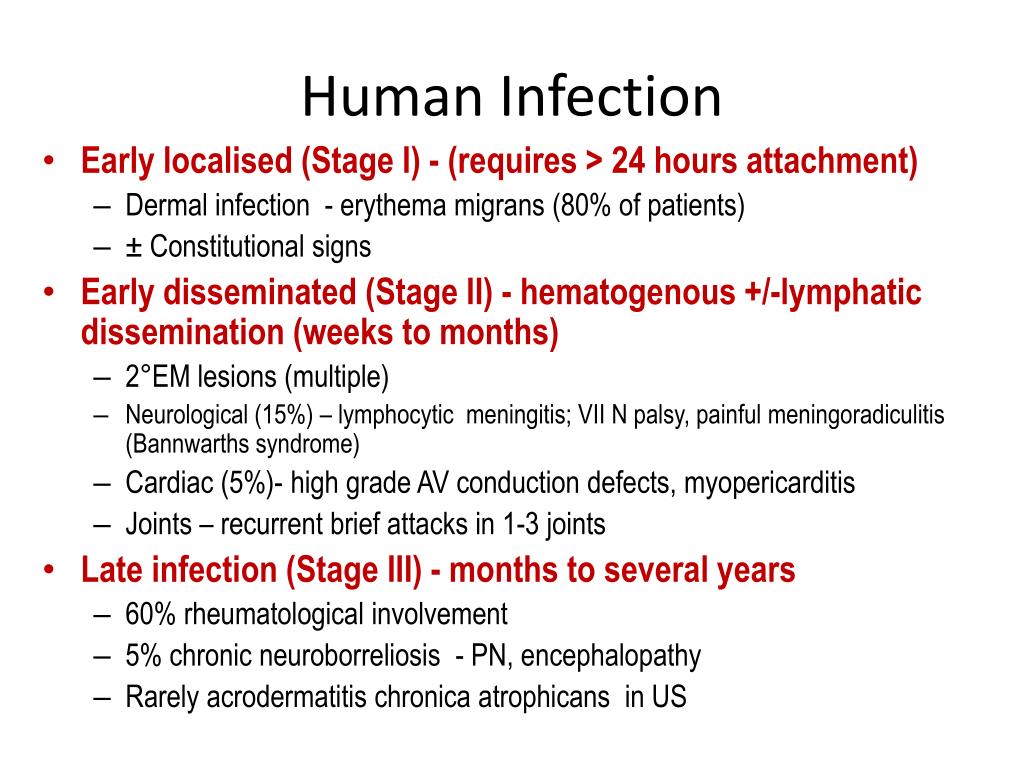 Human Infection

• Early localised (Stage I) - (requires > 24 hours attachment)
– Dermal infection - erythema migrans (80% of patients)
– ± Constitutional signs

• Early disseminated (Stage II) - hematogenous +/-lymphatic dissemination (weeks to months)
– 2°EM lesions (multiple)
– Neurological (15%) – lymphocytic meningitis; VII N palsy, painful meningoradiculitis (Bannwarths syndrome)
– Cardiac (5%)- high grade AV conduction defects, myopericarditis
– Joints – recurrent brief attacks in 1-3 joints

• Late infection (Stage III) - months to several years
– 60% rheumatological involvement
– 5% chronic neuroborreliosis - PN, encephalopathy
– Rarely acrodermatitis chronica atrophicans in US